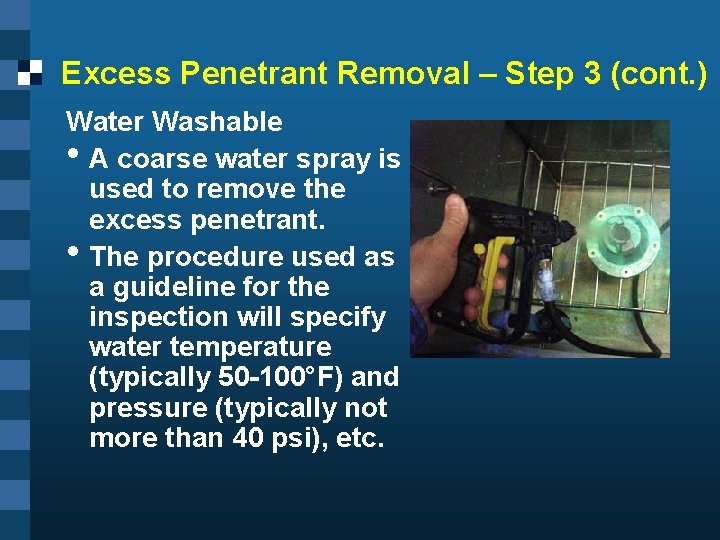 Excess Penetrant Removal – Step 3 (cont.)

Water Washable

• A coarse water spray is used to remove the excess penetrant.

• The procedure used as a guideline for the inspection will specify water temperature (typically 50-100°F) and pressure (typically not more than 40 psi), etc.